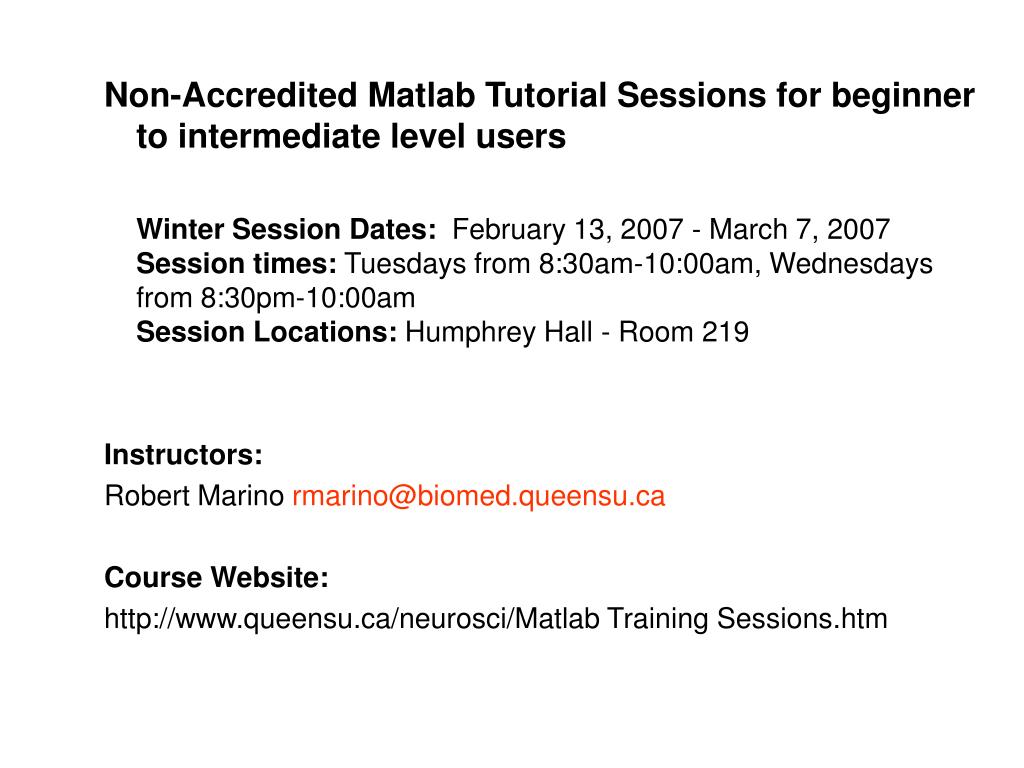 Non-Accredited Matlab Tutorial Sessions for beginner to intermediate level users

Winter Session Dates: February 13, 2007 - March 7, 2007
Session times: Tuesdays from 8:30am-10:00am, Wednesdays from 8:30pm-10:00am
Session Locations: Humphrey Hall - Room 219

Instructors:
Robert Marino rmarino@biomed.queensu.ca

Course Website:
http://www.queensu.ca/neurosci/Matlab Training Sessions.htm